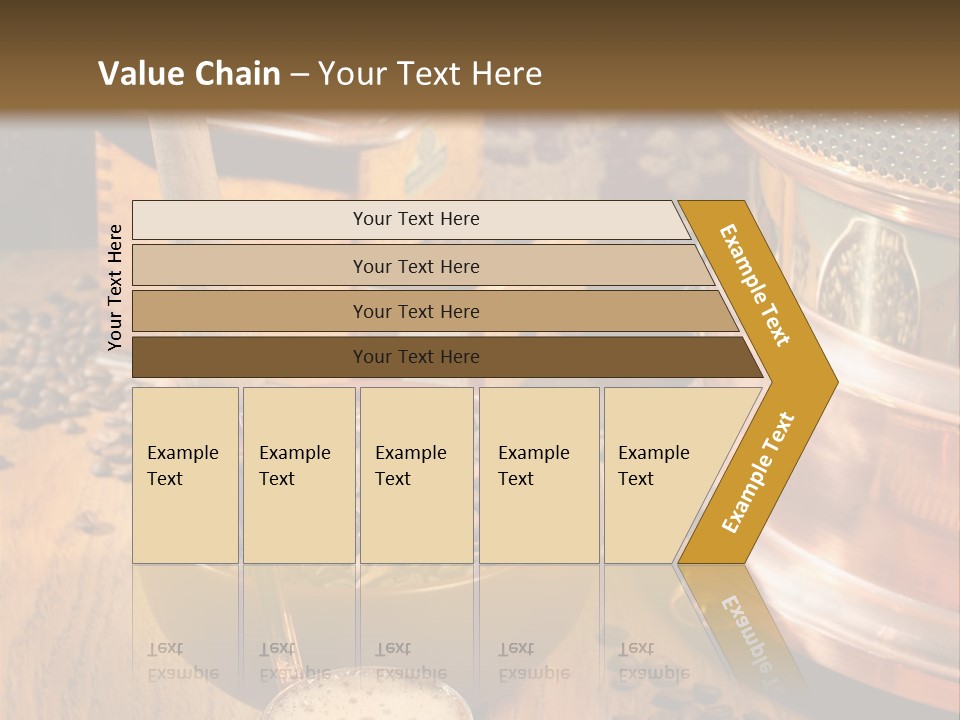 Value Chain – Your Text Here

Your Text Here

Your Text Here

Your Text Here

Your Text Here

Your Text Here

Example Text

Example Text

Example Text

Example Text

Example Text

Example Text

Example Text